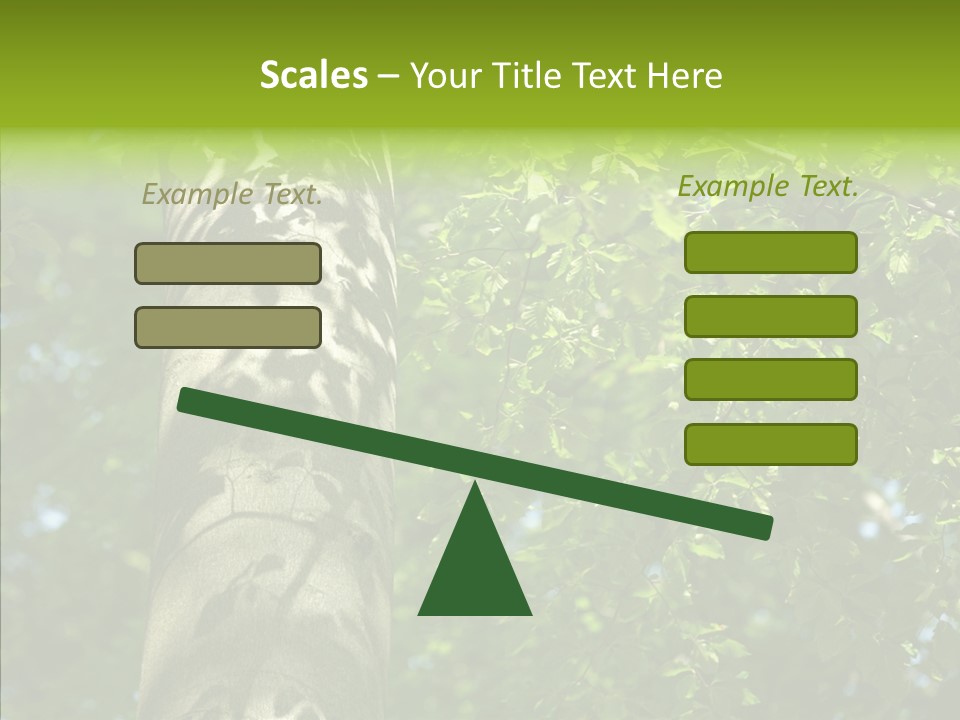 Scales – Your Title Text Here

Example Text.

Example Text.